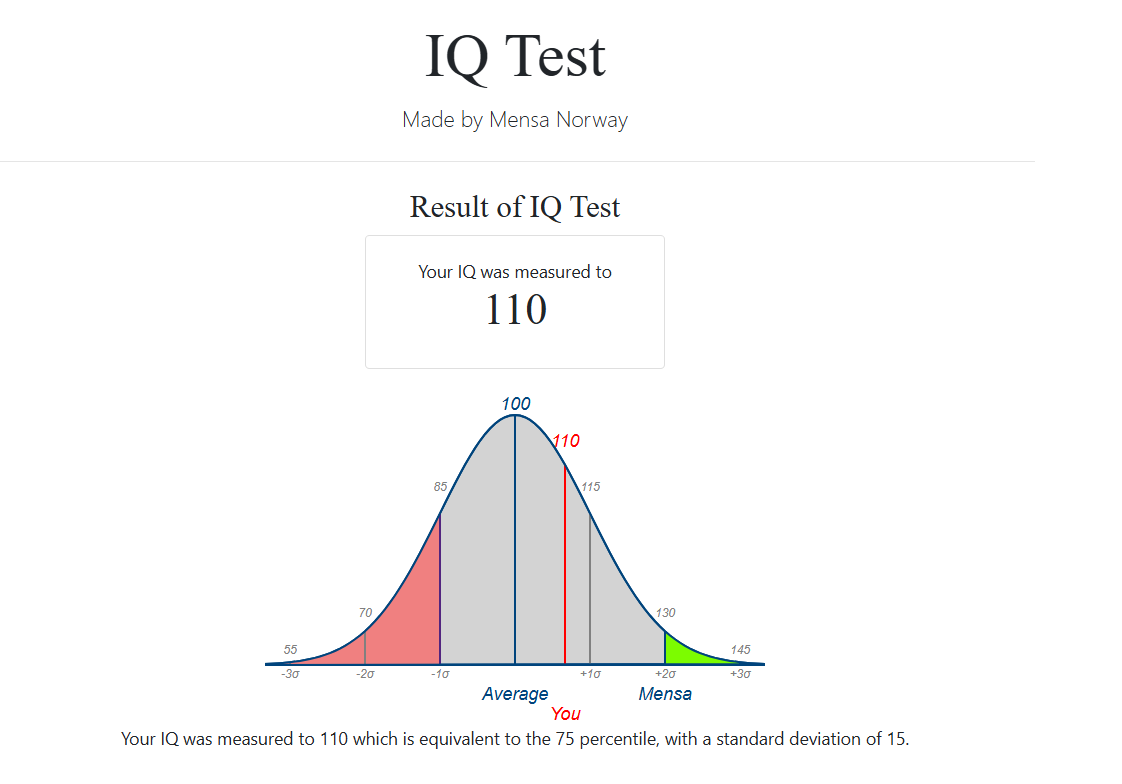 IQ Test

Made by Mensa Norway

Result of IQ Test

Your IQ was measured to

110

100

110

85

115

70

130

55

145

-3σ -2σ -1σ +1σ +2σ +3σ

Average

Mensa

You

Your IQ was measured to 110 which is equivalent to the 75 percentile, with a standard deviation of 15.